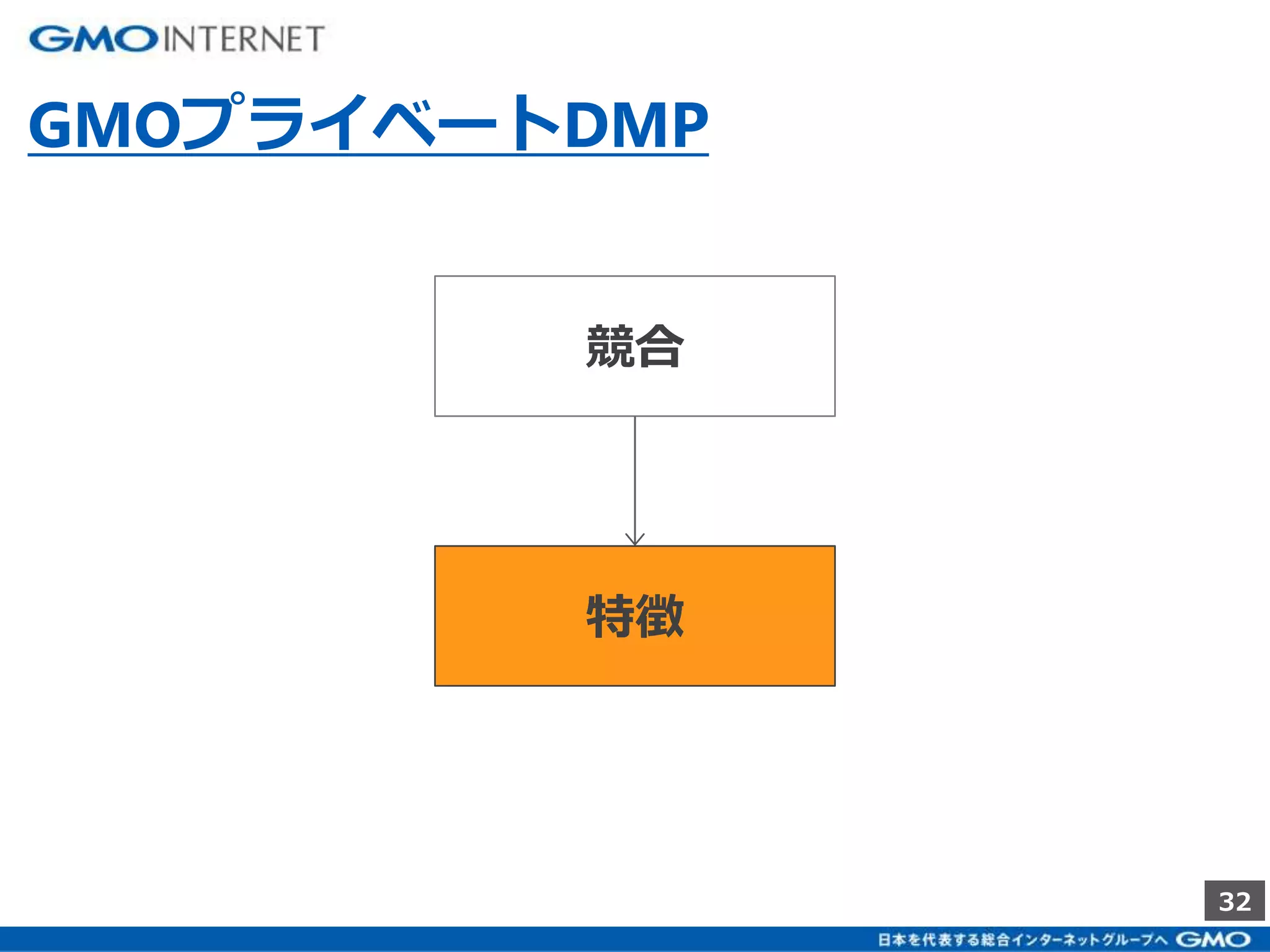 GMO INTERNET

GMOプライベートDMP

競合

特徴

32

日本を代表する総合インターネットグループへ GMO